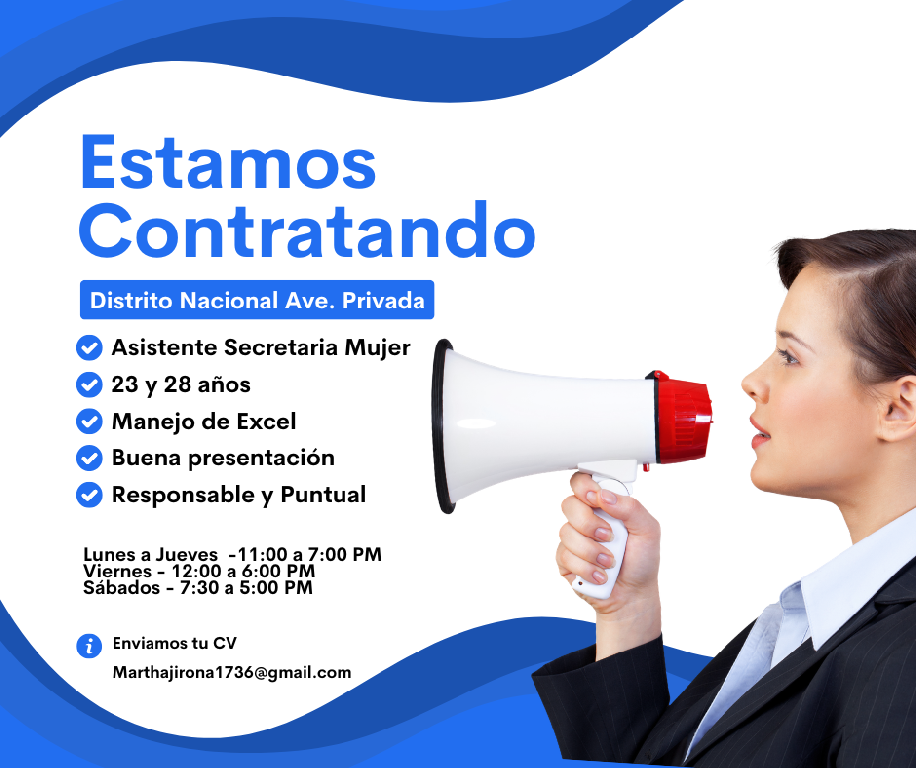 Estamos Contratando

Distrito Nacional Ave. Privada

Asistente Secretaria Mujer
23 y 28 años
Manejo de Excel
Buena presentación
Responsable y Puntual

Lunes a Jueves -11:00 a 7:00 PM
Viernes - 12:00 a 6:00 PM
Sábados - 7:30 a 5:00 PM

Enviamos tu CV
Marthajirona1736@gmail.com